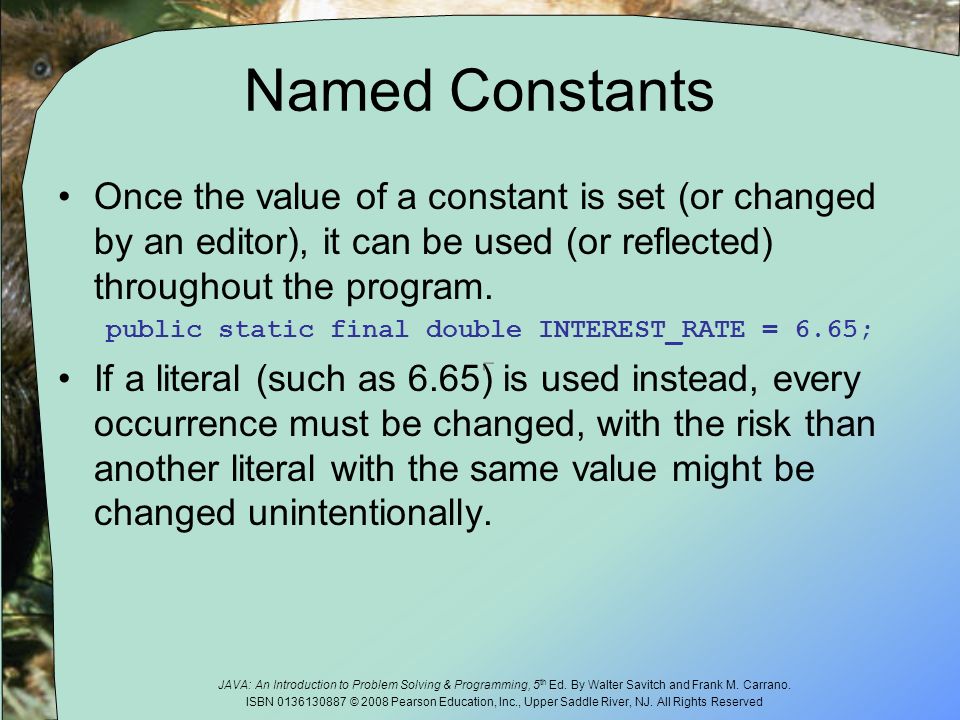 Named Constants

• Once the value of a constant is set (or changed by an editor), it can be used (or reflected) throughout the program.

public static final double INTEREST_RATE = 6.65;

• If a literal (such as 6.65) is used instead, every occurrence must be changed, with the risk than another literal with the same value might be changed unintentionally.

JAVA: An Introduction to Problem Solving & Programming, 5th Ed. By Walter Savitch and Frank M. Carrano.
ISBN 0136130887 © 2008 Pearson Education, Inc., Upper Saddle River, NJ. All Rights Reserved